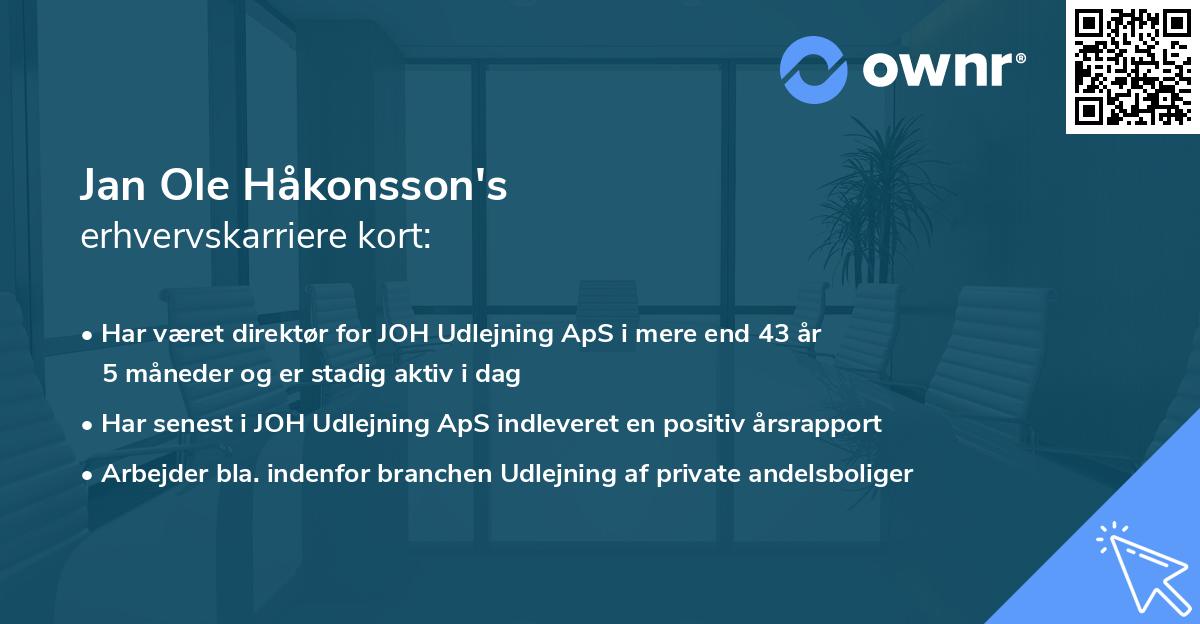 ownr®

Jan Ole Håkonsson's
erhvervskarriere kort:

• Har været direktør for JOH Udlejning ApS i mere end 43 år 5 måneder og er stadig aktiv i dag

• Har senest i JOH Udlejning ApS indleveret en positiv årsrapport

• Arbejder bla. indenfor branchen Udlejning af private andelsboliger